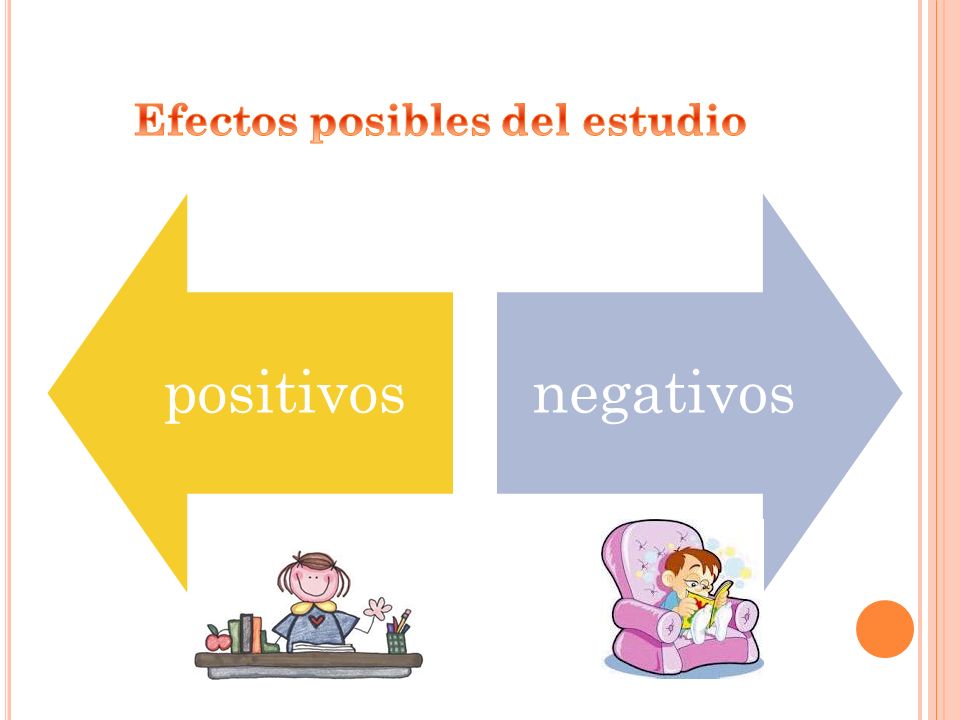 Efectos posibles del estudio

positivos

negativos